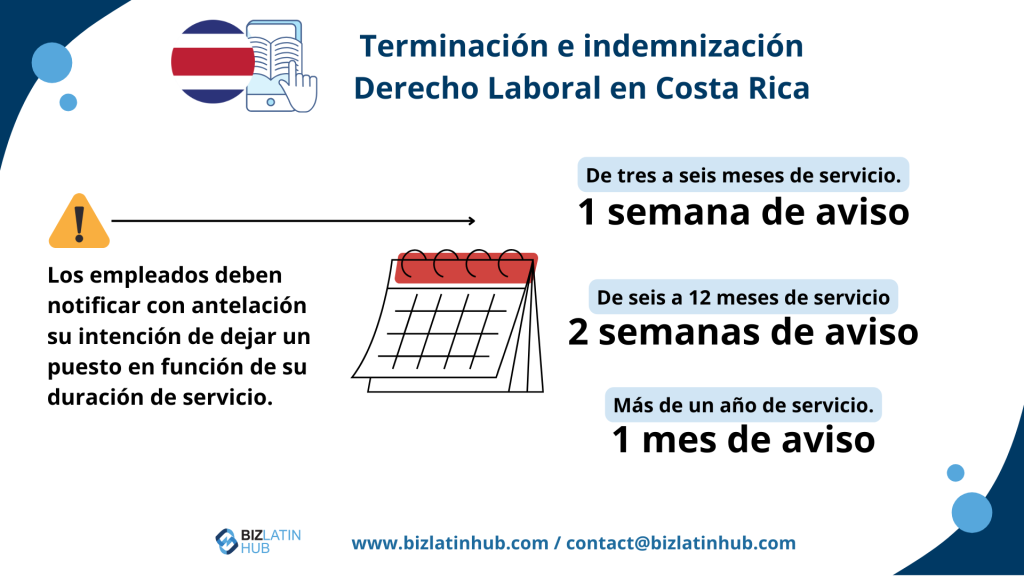 Terminación e indemnización
Derecho Laboral en Costa Rica

Los empleados deben notificar con antelación su intención de dejar un puesto en función de su duración de servicio.

De tres a seis meses de servicio.
1 semana de aviso

De seis a 12 meses de servicio
2 semanas de aviso

Más de un año de servicio.
1 mes de aviso

BIZ LATIN HUB

www.bizlatinhub.com / contact@bizlatinhub.com